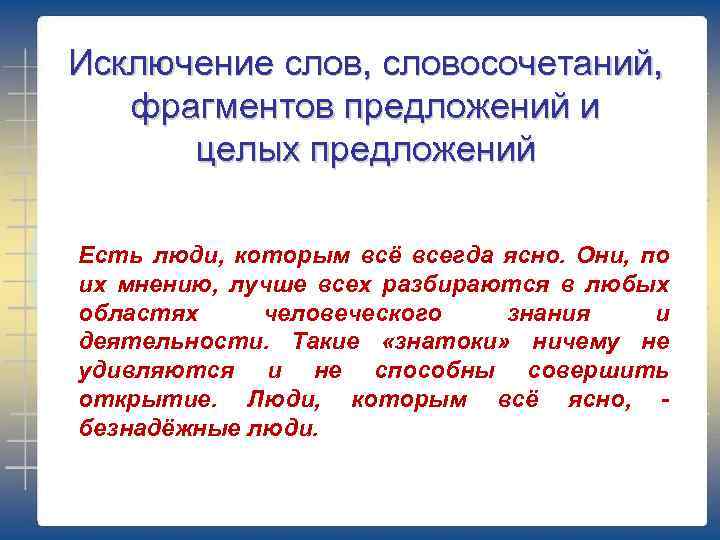 Исключение слов, словосочетаний, фрагментов предложений и целых предложений

Есть люди, которым всё всегда ясно. Они, по их мнению, лучше всех разбираются в любых областях человеческого знания и деятельности. Такие «знатоки» ничему не удивляются и не способны совершить открытие. Люди, которым всё ясно, - безнадёжные люди.